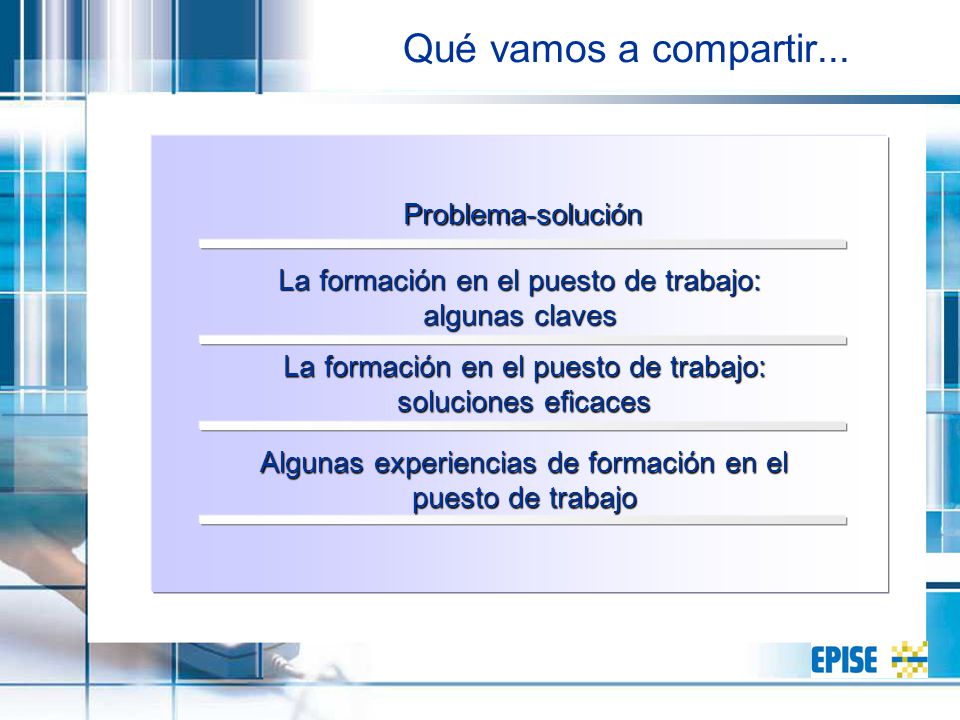 Qué vamos a compartir...

Problema-solución

La formación en el puesto de trabajo: algunas claves

La formación en el puesto de trabajo: soluciones eficaces

Algunas experiencias de formación en el puesto de trabajo

EPISE